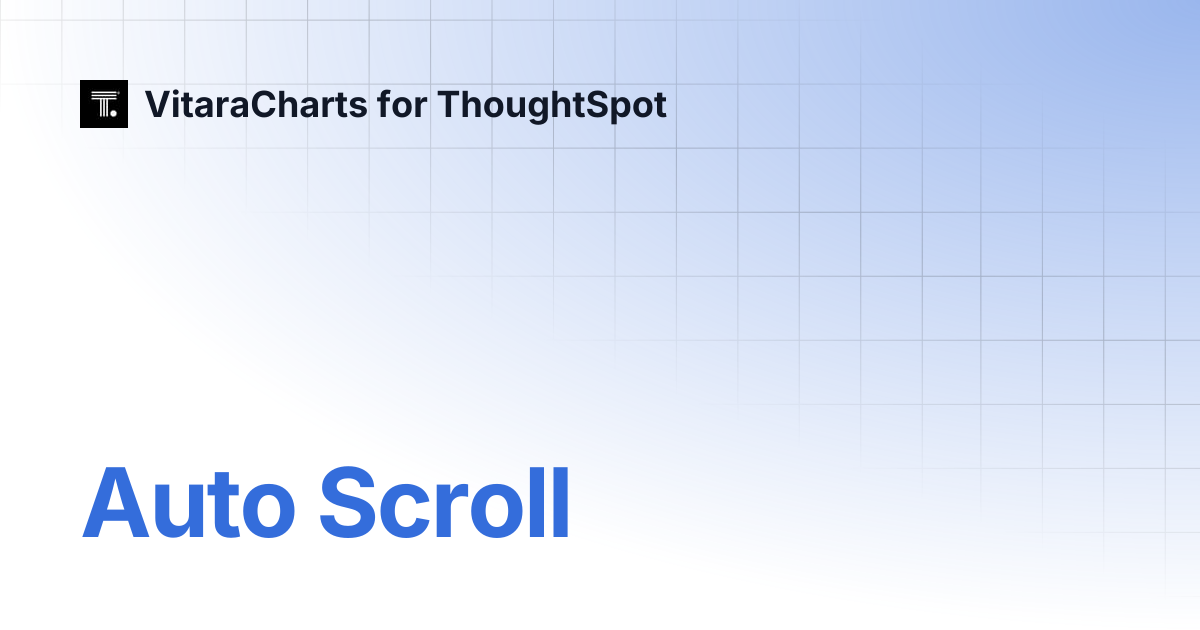 VitaraCharts for ThoughtSpot

Auto Scroll